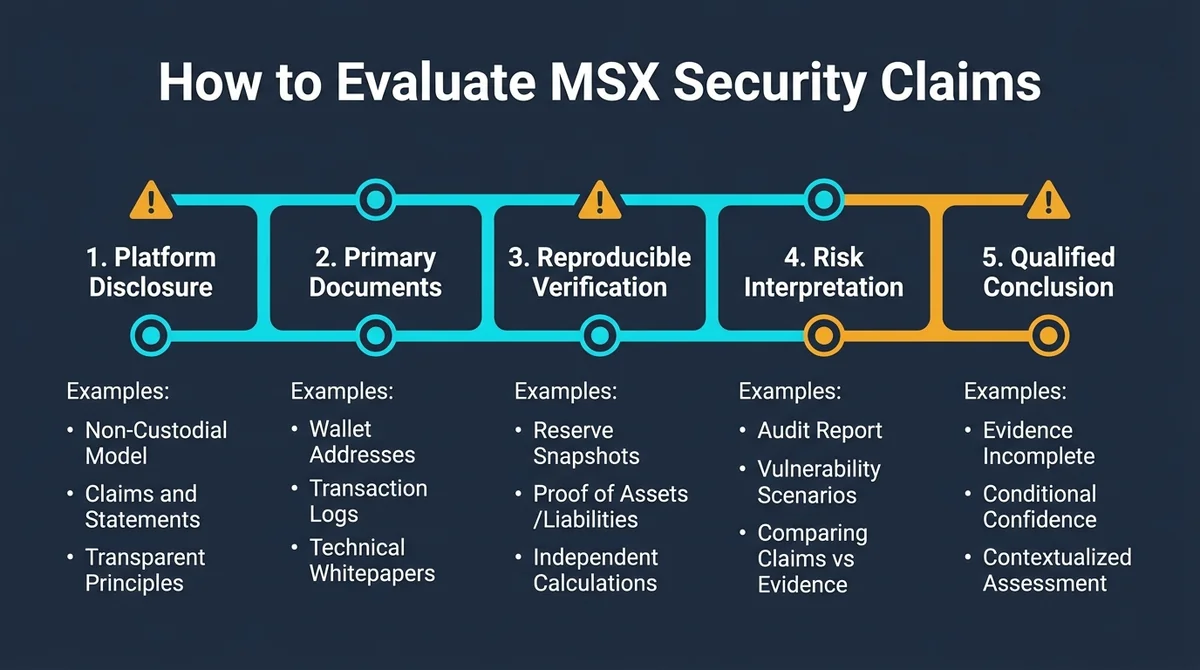 How to Evaluate MSX Security Claims

1. Platform Disclosure

Examples:
• Non-Custodial Model
• Claims and Statements
• Transparent Principles

2. Primary Documents

Examples:
• Wallet Addresses
• Transaction Logs
• Technical Whitepapers

3. Reproducible Verification

Examples:
• Reserve Snapshots
• Proof of Assets /Liabilities
• Independent Calculations

4. Risk Interpretation

Examples:
• Audit Report
• Vulnerability Scenarios
• Comparing Claims vs Evidence

5. Qualified Conclusion

Examples:
• Evidence Incomplete
• Conditional Confidence
• Contextualized Assessment